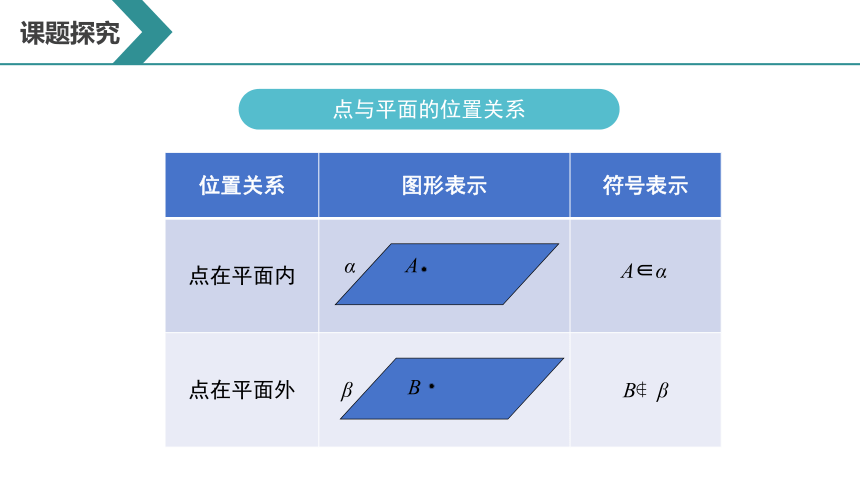 课题探究

点与平面的位置关系

| 位置关系 | 图形表示 | 符号表示 |
|---|---|---|
| 点在平面内 | $\alpha$ $A$ | $A\in\alpha$ |
| 点在平面外 | $\beta$ $B$ | $B\notin\beta$ |